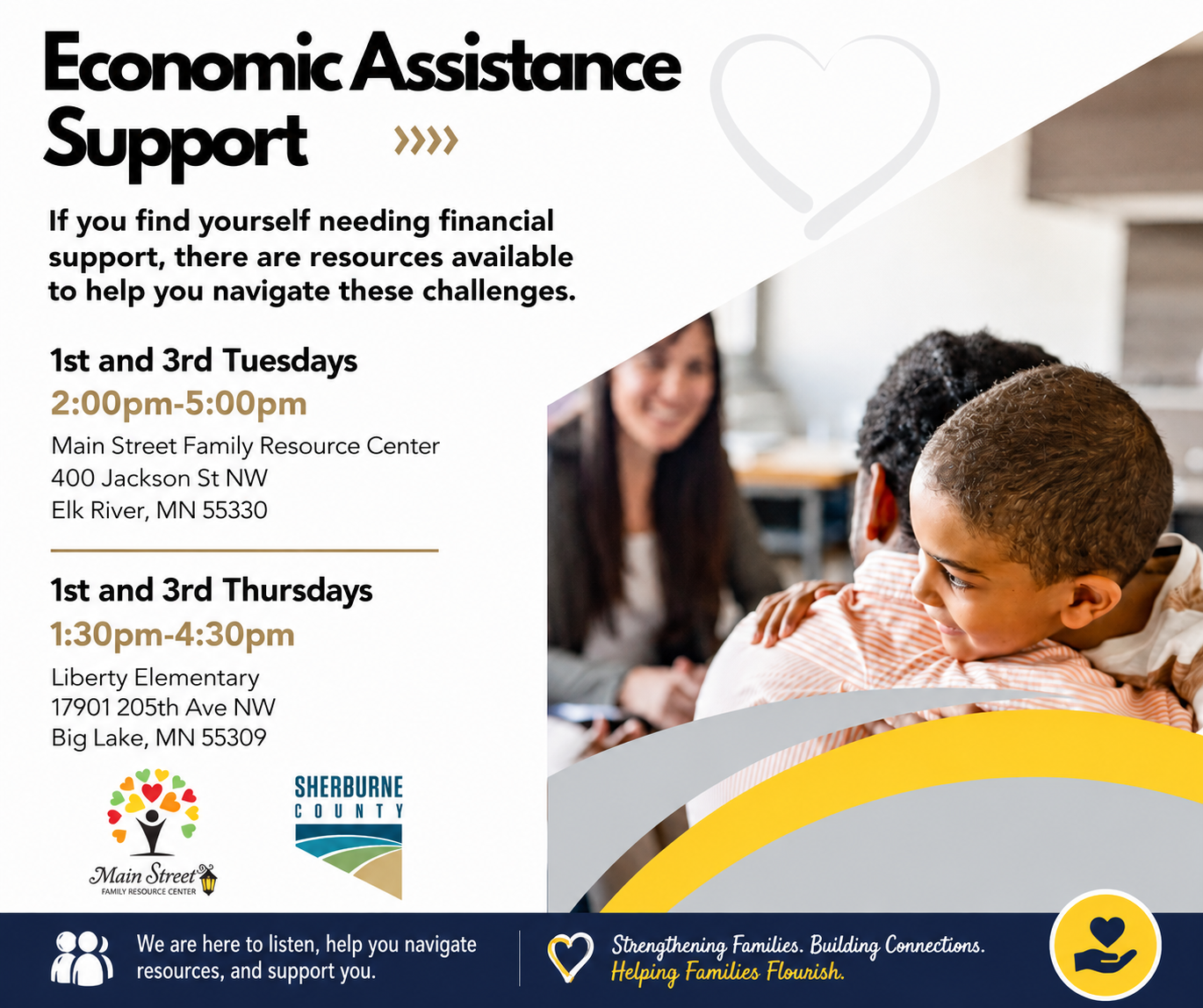 Economic Assistance Support

If you find yourself needing financial support, there are resources available to help you navigate these challenges.

1st and 3rd Tuesdays
2:00pm-5:00pm
Main Street Family Resource Center
400 Jackson St NW
Elk River, MN 55330

1st and 3rd Thursdays
1:30pm-4:30pm
Liberty Elementary
17901 205th Ave NW
Big Lake, MN 55309

Main Street
FAMILY RESOURCE CENTER

SHERBURNE
COUNTY

We are here to listen, help you navigate resources, and support you.

Strengthening Families. Building Connections.
Helping Families Flourish.